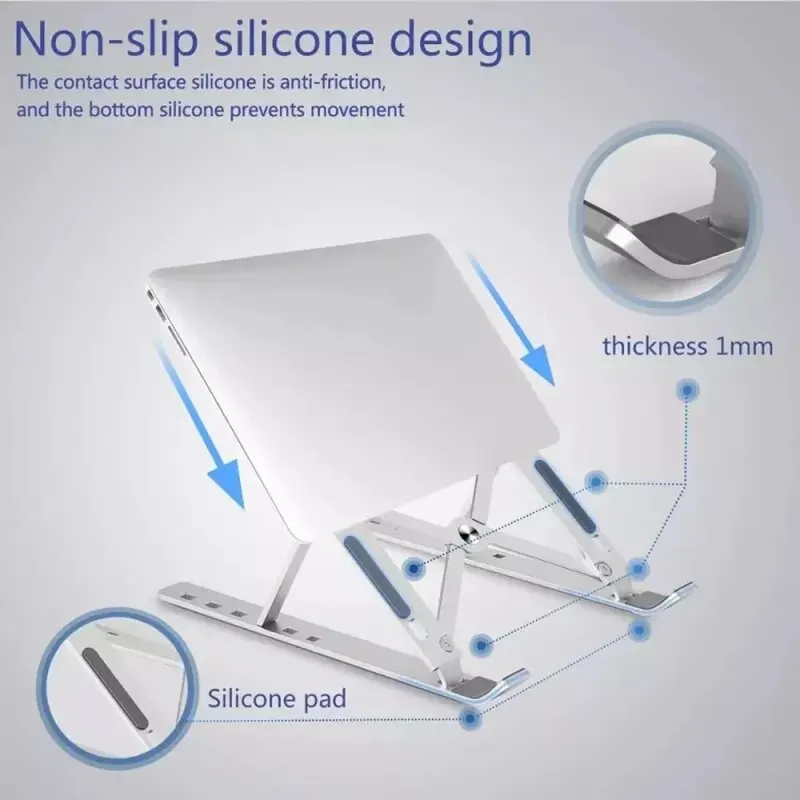 Non-slip silicone design

The contact surface silicone is anti-friction, and the bottom silicone prevents movement

thickness 1mm

Silicone pad